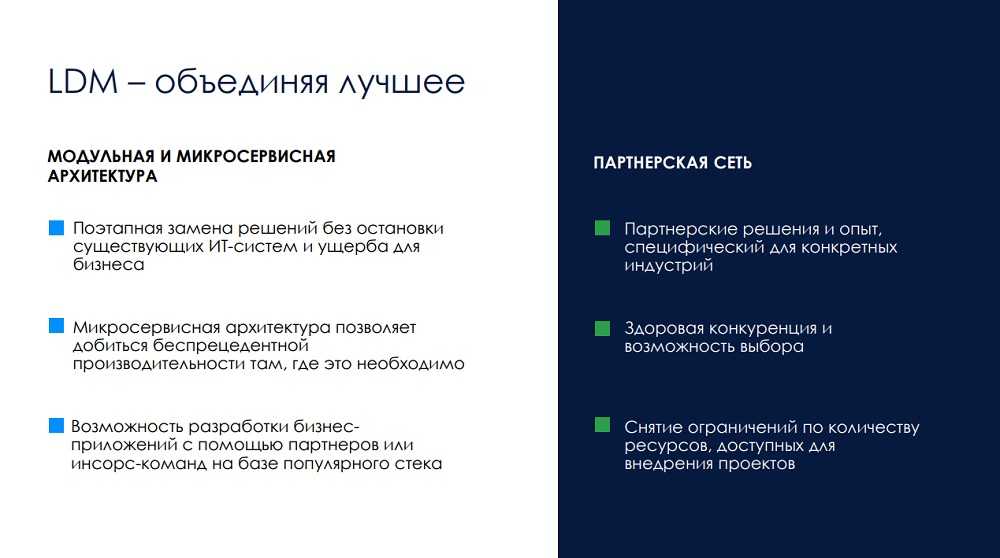 LDM – объединяя лучшее

МОДУЛЬНАЯ И МИКРОСЕРВИСНАЯ АРХИТЕКТУРА

Поэтапная замена решений без остановки существующих ИТ-систем и ущерба для бизнеса

Микросервисная архитектура позволяет добиться беспрецедентной производительности там, где это необходимо

Возможность разработки бизнес-приложений с помощью партнеров или инсорс-команд на базе популярного стека

ПАРТНЕРСКАЯ СЕТЬ

Партнерские решения и опыт, специфический для конкретных индустрий

Здоровая конкуренция и возможность выбора

Снятие ограничений по количеству ресурсов, доступных для внедрения проектов